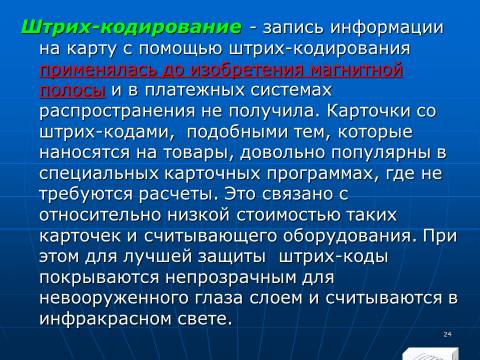 Штрих-кодирование - запись информации на карту с помощью штрих-кодирования применялась до изобретения магнитной полосы и в платежных системах распространения не получила. Карточки со штрих-кодами, подобными тем, которые наносятся на товары, довольно популярны в специальных карточных программах, где не требуются расчеты. Это связано с относительно низкой стоимостью таких карточек и считывающего оборудования. При этом для лучшей защиты штрих-коды покрываются непрозрачным для невооруженного глаза слоем и считываются в инфракрасном свете.

24